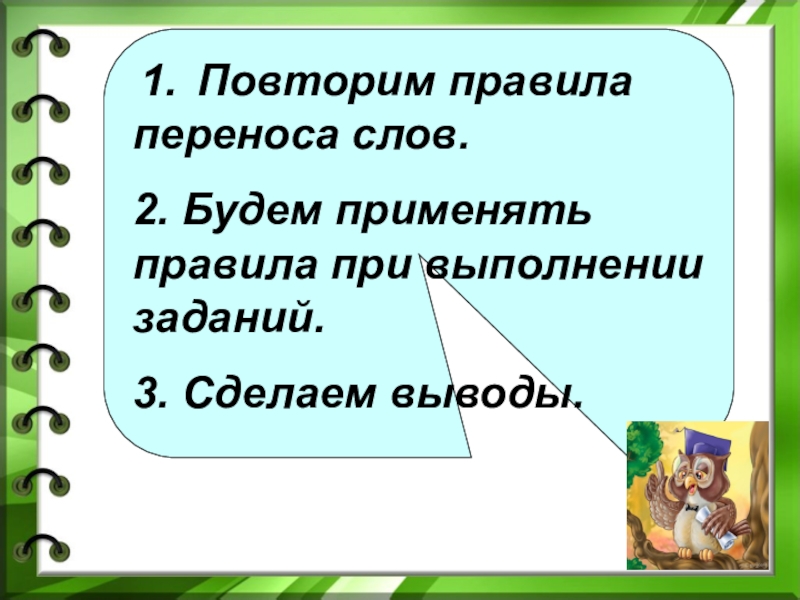 1. Повторим правила переноса слов.

2. Будем применять правила при выполнении заданий.

3. Сделаем выводы.